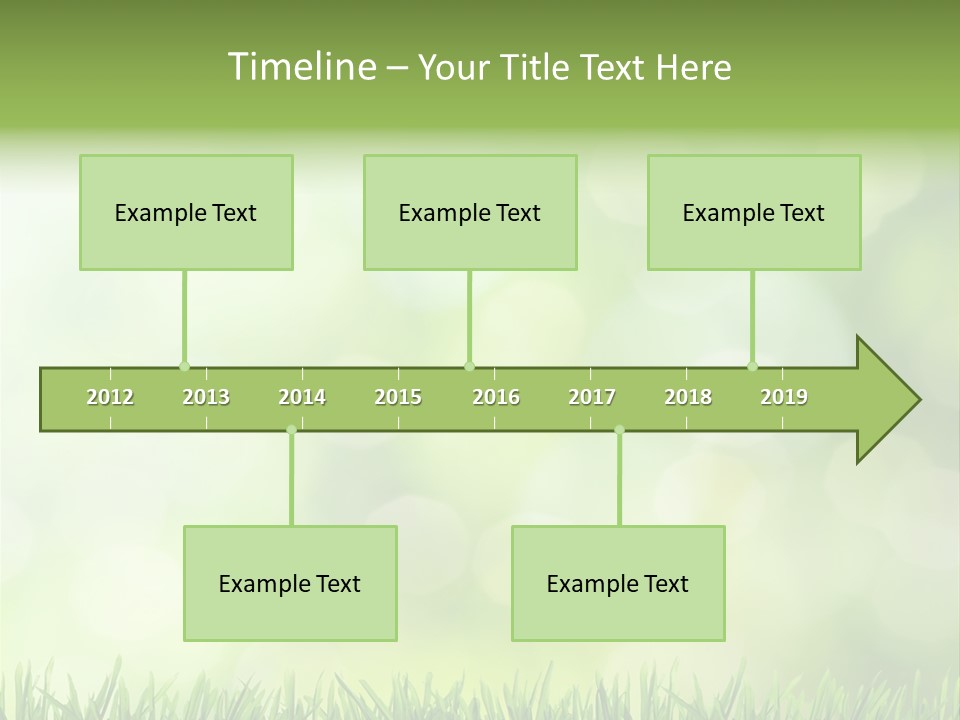 Timeline – Your Title Text Here

Example Text

Example Text

Example Text

2012 2013 2014 2015 2016 2017 2018 2019

Example Text

Example Text